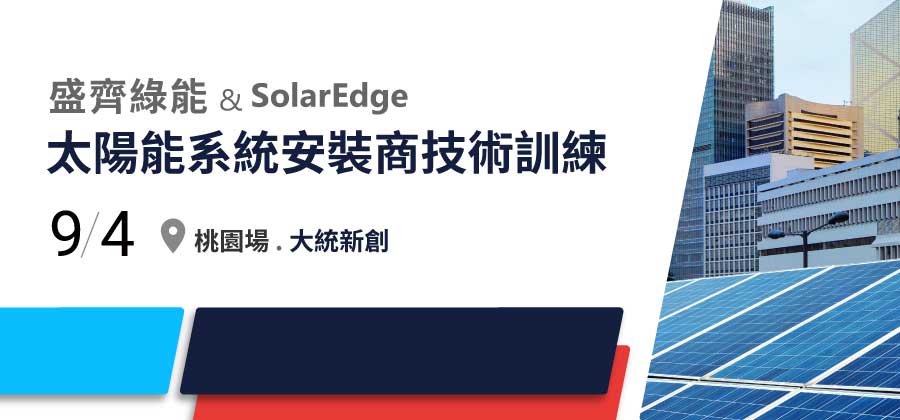 盛齊綠能 & SolarEdge
太陽能系統安裝商技術訓練

9/4 桃園場 . 大統新創